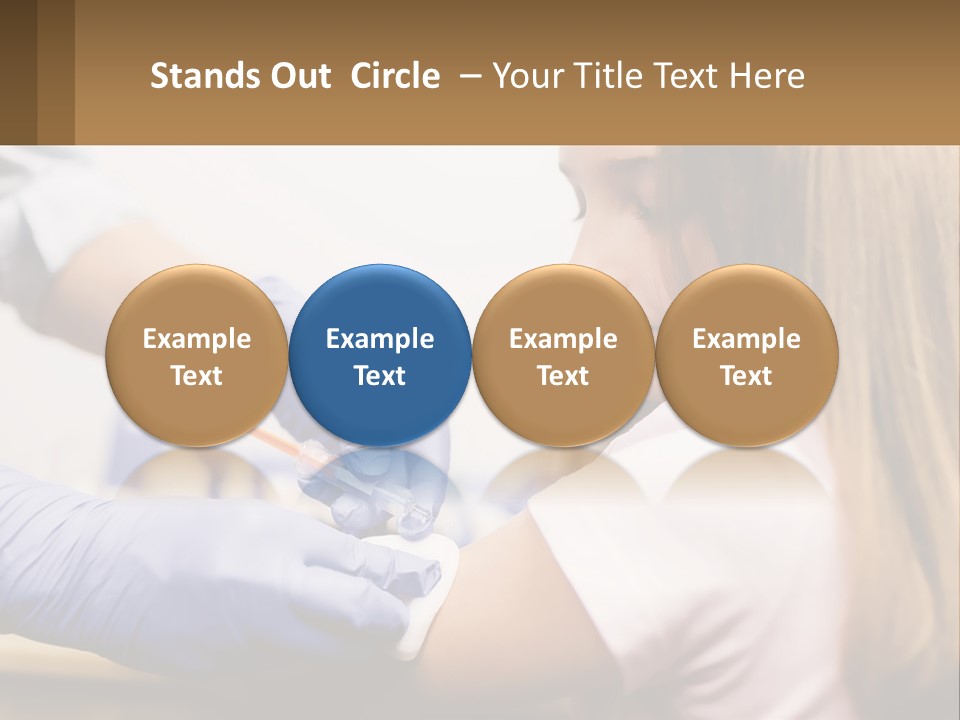 Stands Out Circle – Your Title Text Here

Example Text

Example Text

Example Text

Example Text